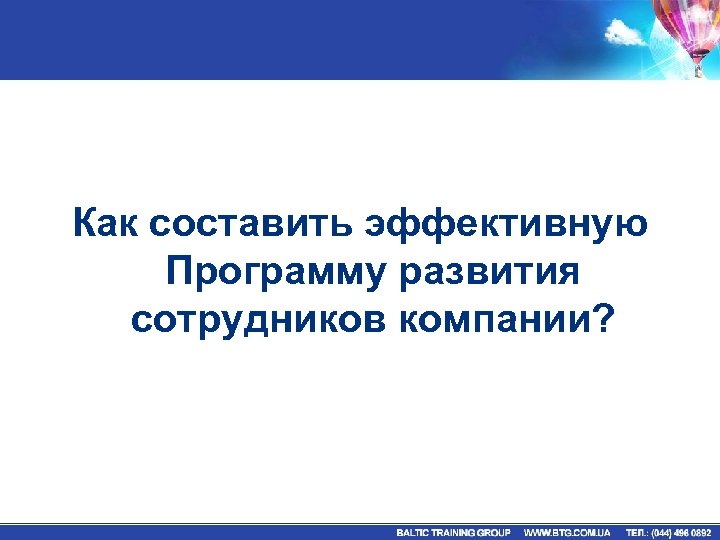 Как составить эффективную Программу развития сотрудников компании?

BALTIC TRAINING GROUP WWW.BTG.COM.UA ТЕЛ.: (044) 496 0892